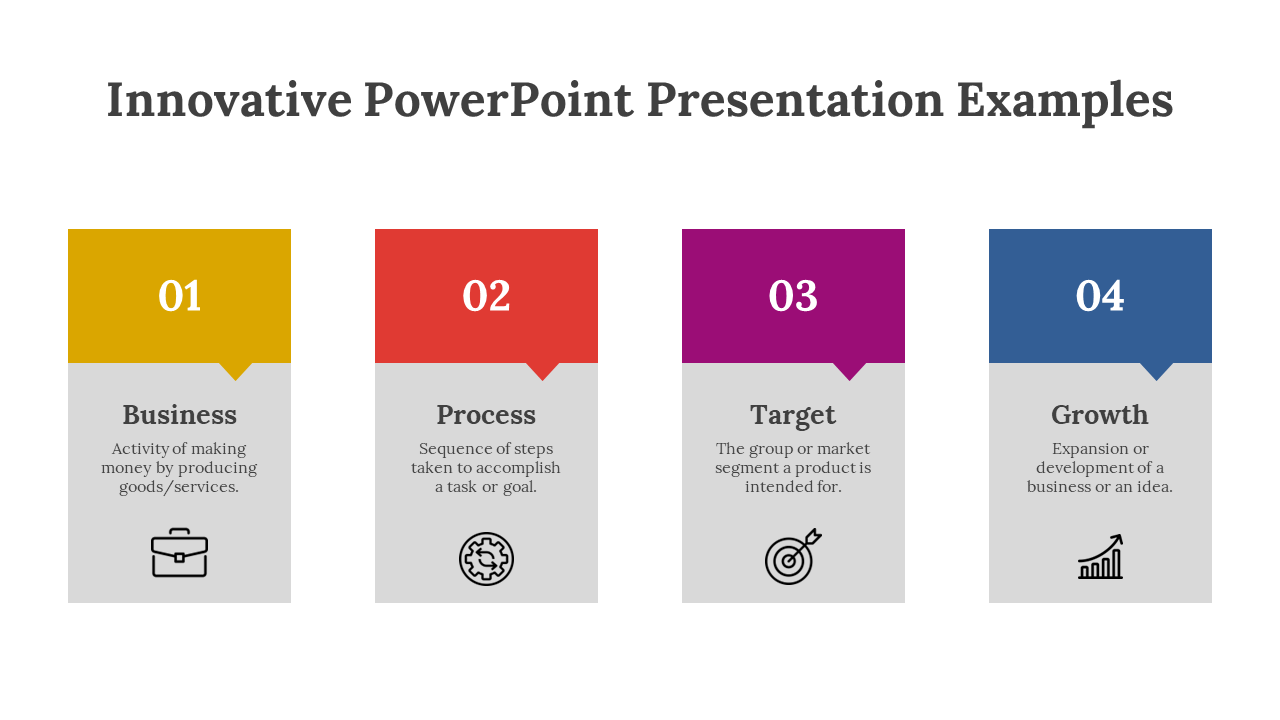 Innovative PowerPoint Presentation Examples

01

Business

Activity of making money by producing goods/services.

02

Process

Sequence of steps taken to accomplish a task or goal.

03

Target

The group or market segment a product is intended for.

04

Growth

Expansion or development of a business or an idea.